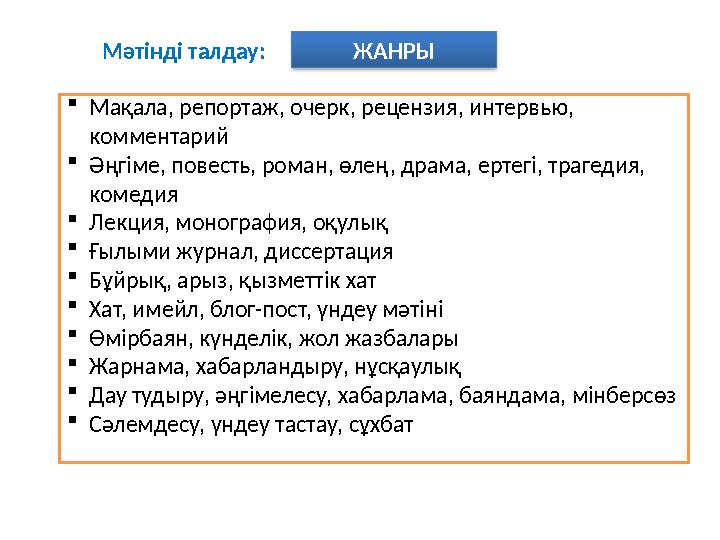 Мәтінді талдау:

ЖАНРЫ

- Мақала, репортаж, очерк, рецензия, интервью, комментарий
- Әңгіме, повесть, роман, өлең, драма, ертегі, трагедия, комедия
- Лекция, монография, оқулық
- Ғылыми журнал, диссертация
- Бұйрық, арыз, қызметтік хат
- Хат, имейл, блог-пост, үндеу мәтіні
- Өмірбаян, күнделік, жол жазбалары
- Жарнама, хабарландыру, нұсқаулық
- Дау тудыру, әңгімелесу, хабарлама, баяндама, мінберсөз
- Сәлемдесу, үндеу тастау, сұхбат